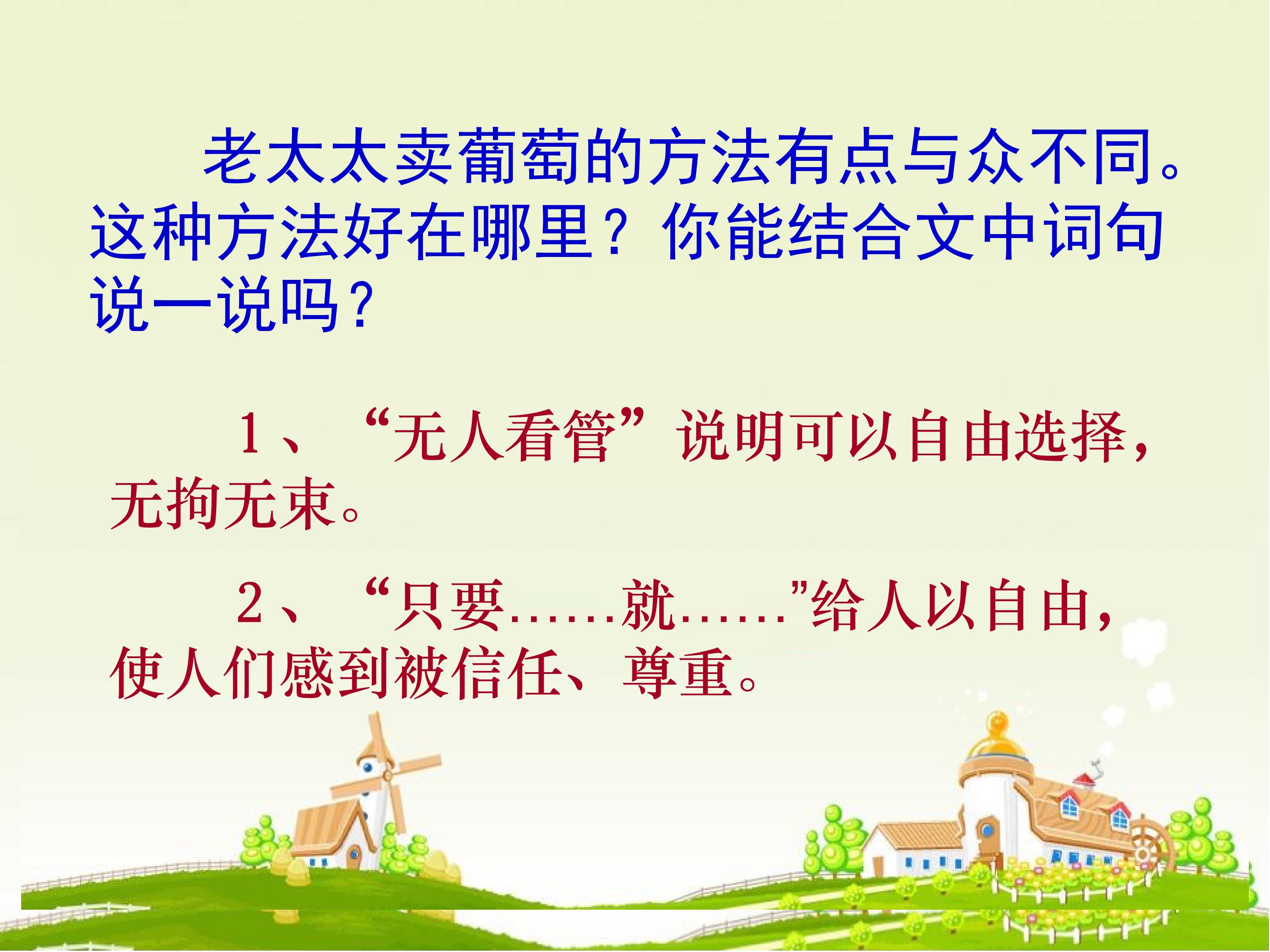 老太太卖葡萄的方法有点与众不同。这种方法好在哪里？你能结合文中词句说一说吗？

1、“无人看管”说明可以自由选择，无拘无束。

2、“只要……就……”给人以自由，使人们感到被信任、尊重。